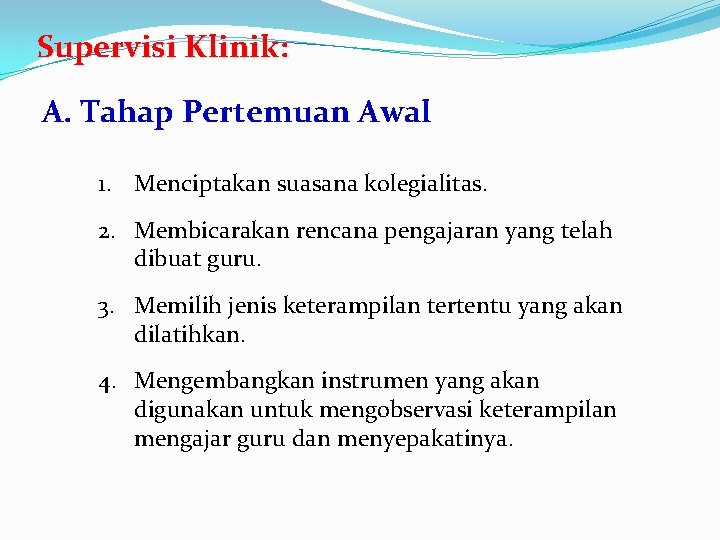 Supervisi Klinik:

A. Tahap Pertemuan Awal

1. Menciptakan suasana kolegialitas.

2. Membicarakan rencana pengajaran yang telah dibuat guru.

3. Memilih jenis keterampilan tertentu yang akan dilatihkan.

4. Mengembangkan instrumen yang akan digunakan untuk mengobservasi keterampilan mengajar guru dan menyepakatinya.